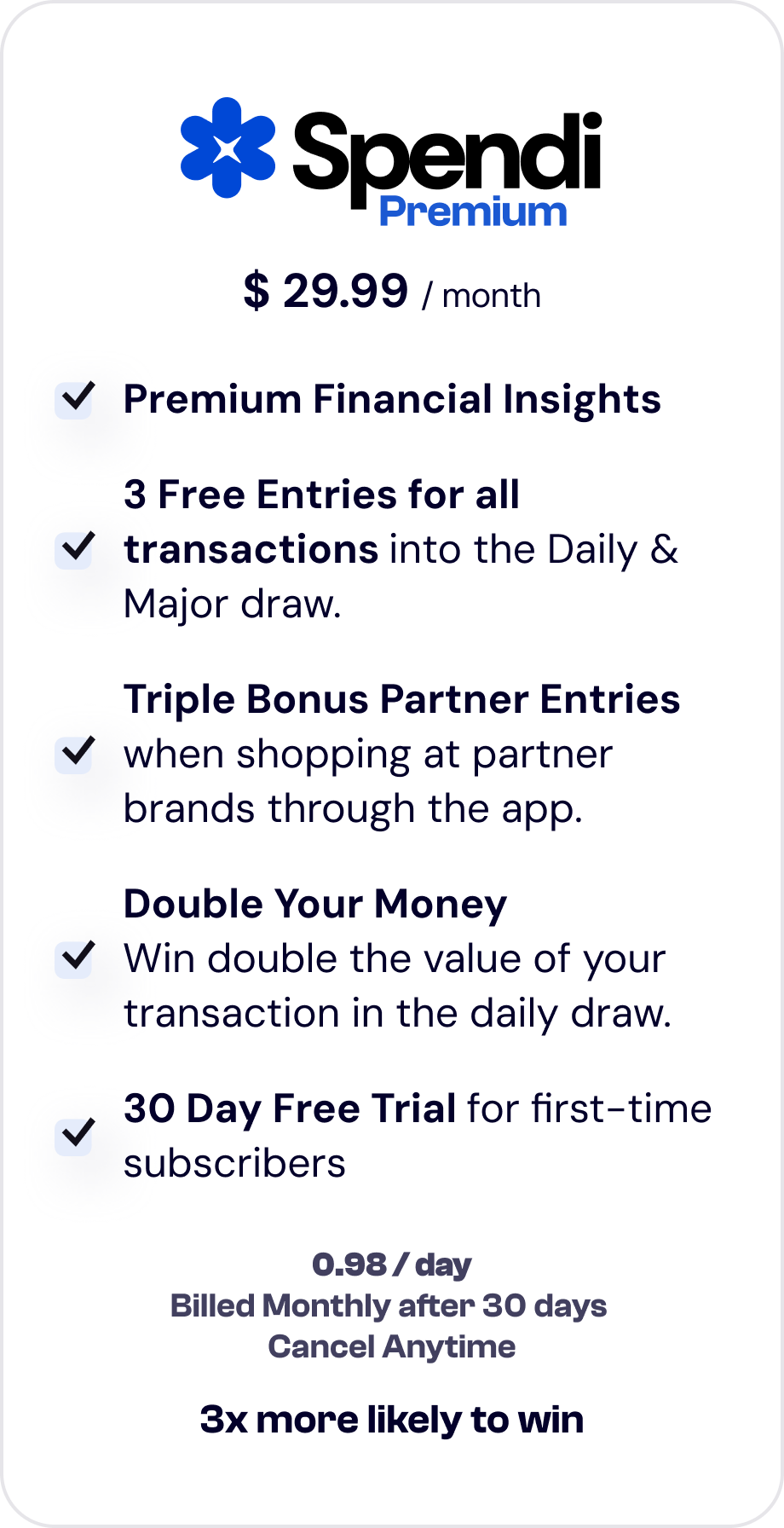 Spendi
Premium

$ 29.99 / month

Premium Financial Insights

3 Free Entries for all transactions into the Daily & Major draw.

Triple Bonus Partner Entries when shopping at partner brands through the app.

Double Your Money
Win double the value of your transaction in the daily draw.

30 Day Free Trial for first-time subscribers

0.98 / day
Billed Monthly after 30 days
Cancel Anytime

3x more likely to win